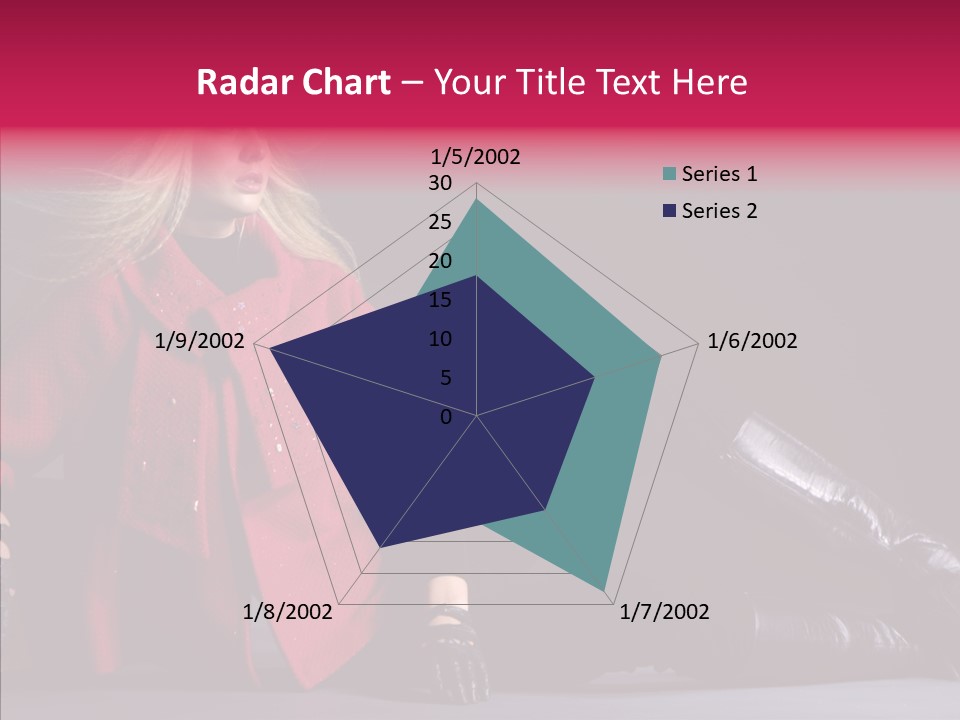 Radar Chart – Your Title Text Here

1/5/2002
30
25
20
15
10
5
0
1/6/2002
1/7/2002
1/8/2002
1/9/2002

Series 1
Series 2